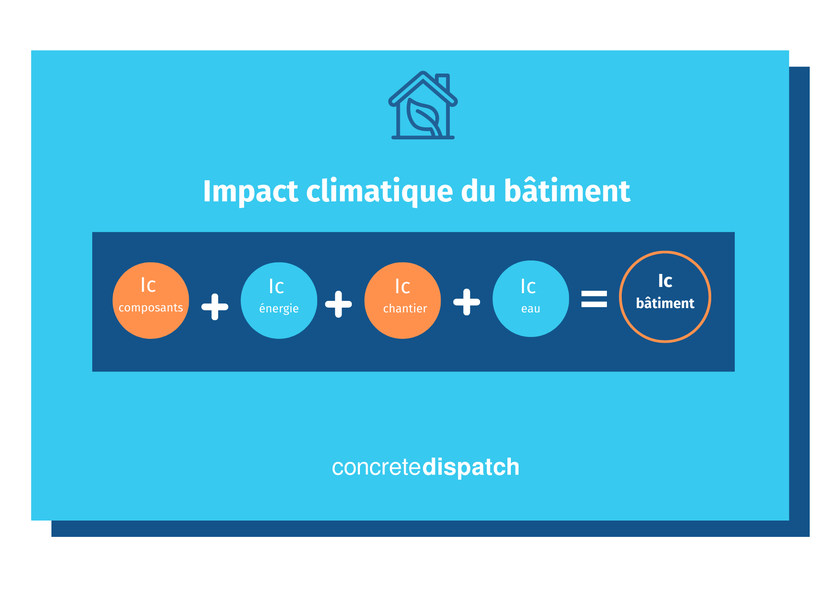 Impact climatique du bâtiment

Ic composants + Ic énergie + Ic chantier + Ic eau = Ic bâtiment

concretedispatch